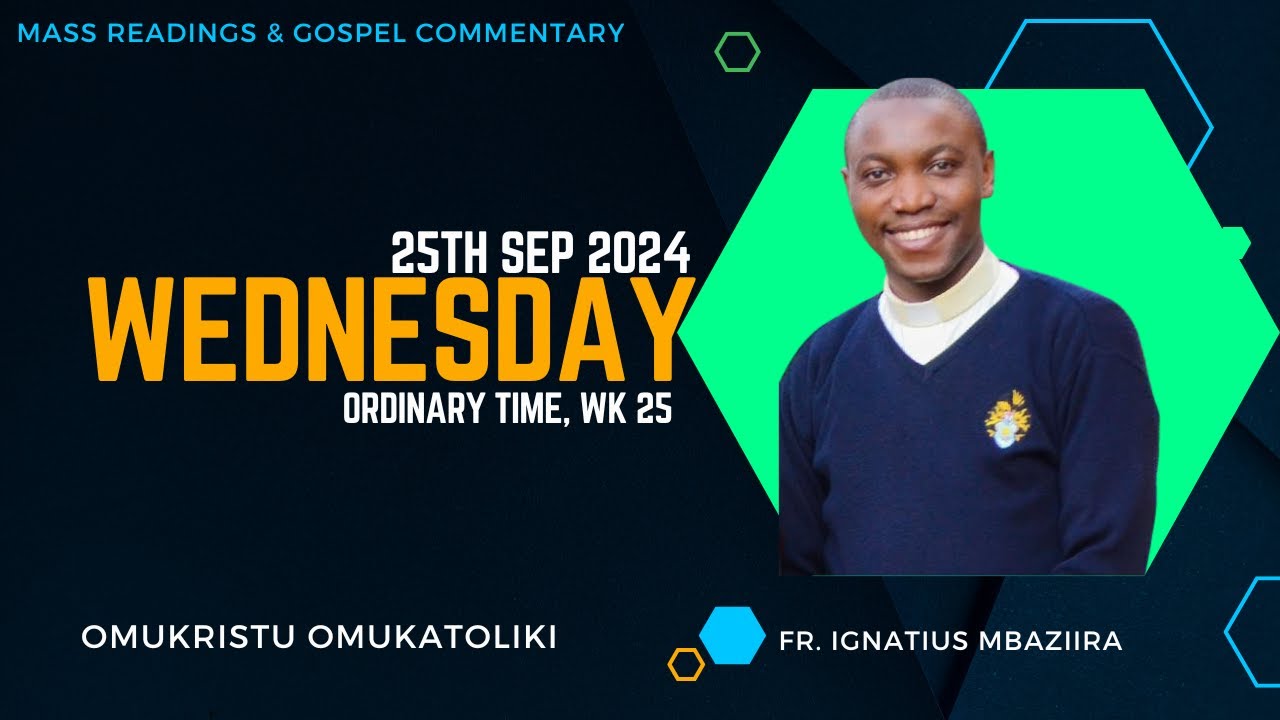 MASS READINGS & GOSPEL COMMENTARY

25TH SEP 2024

WEDNESDAY

ORDINARY TIME, WK 25

OMUKRISTU OMUKATOLIKI

FR. IGNATIUS MBAZIIRA